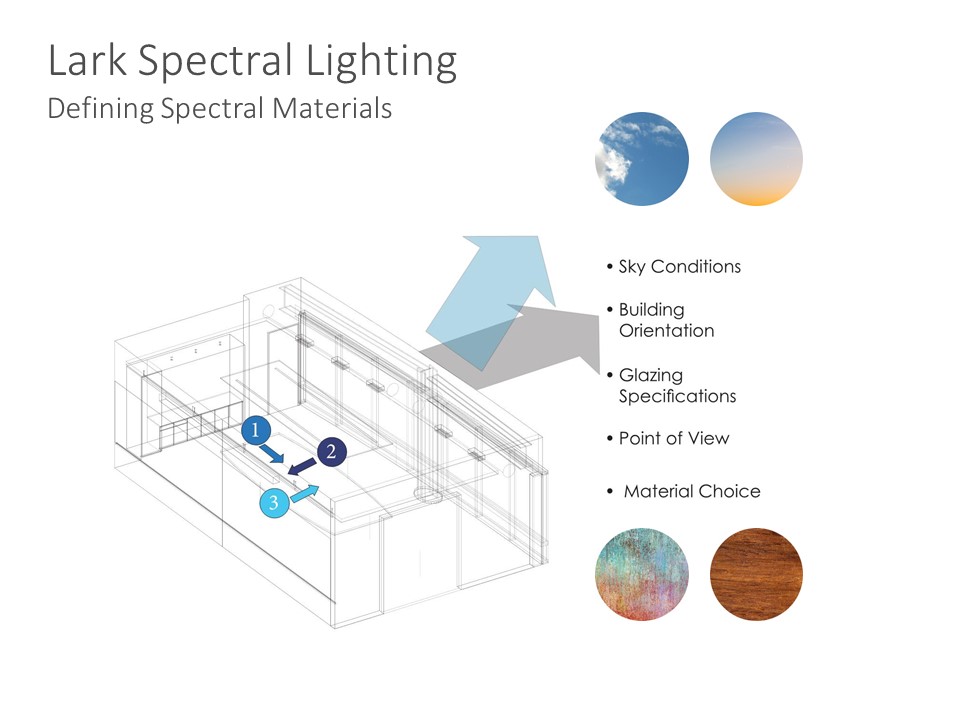 Lark Spectral Lighting
Defining Spectral Materials

1
2
3

• Sky Conditions
• Building Orientation
• Glazing Specifications
• Point of View
• Material Choice